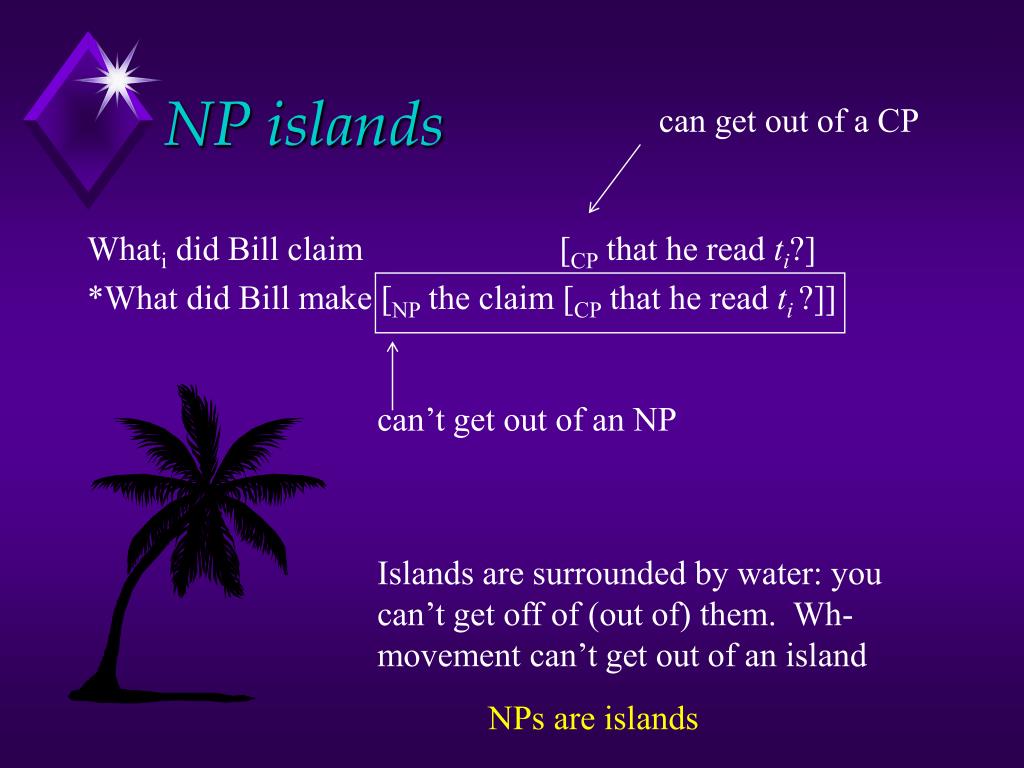 NP islands

can get out of a CP

What$_i$ did Bill claim [$_{CP}$ that he read $t_i$?]

*What did Bill make [$_{NP}$ the claim [$_{CP}$ that he read $t_i$ ?]]

can't get out of an NP

Islands are surrounded by water: you can't get off of (out of) them. Wh-movement can't get out of an island

NPs are islands